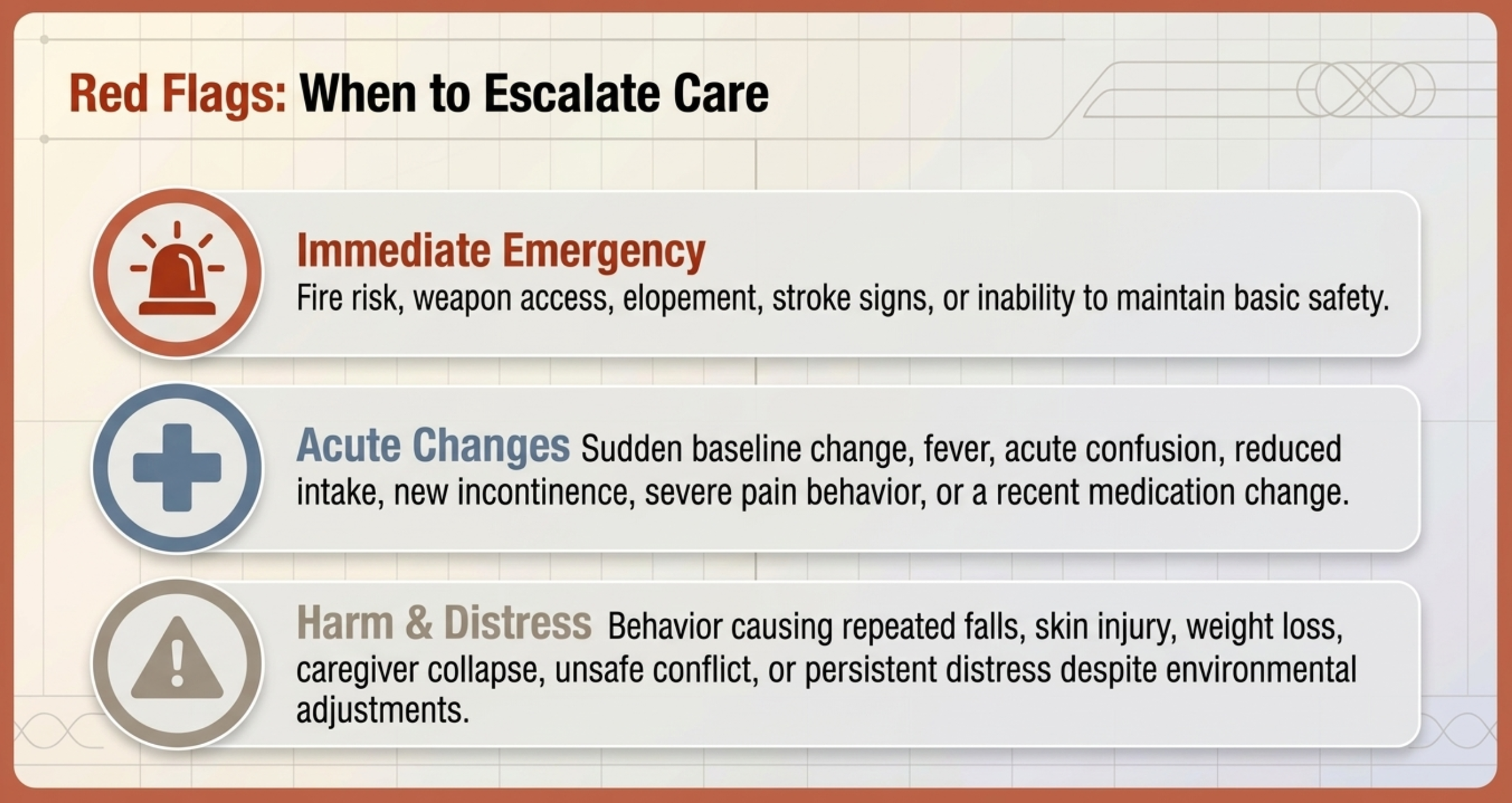 Red Flags: When to Escalate Care

Immediate Emergency
Fire risk, weapon access, elopement, stroke signs, or inability to maintain basic safety.

Acute Changes Sudden baseline change, fever, acute confusion, reduced intake, new incontinence, severe pain behavior, or a recent medication change.

Harm & Distress Behavior causing repeated falls, skin injury, weight loss, caregiver collapse, unsafe conflict, or persistent distress despite environmental adjustments.